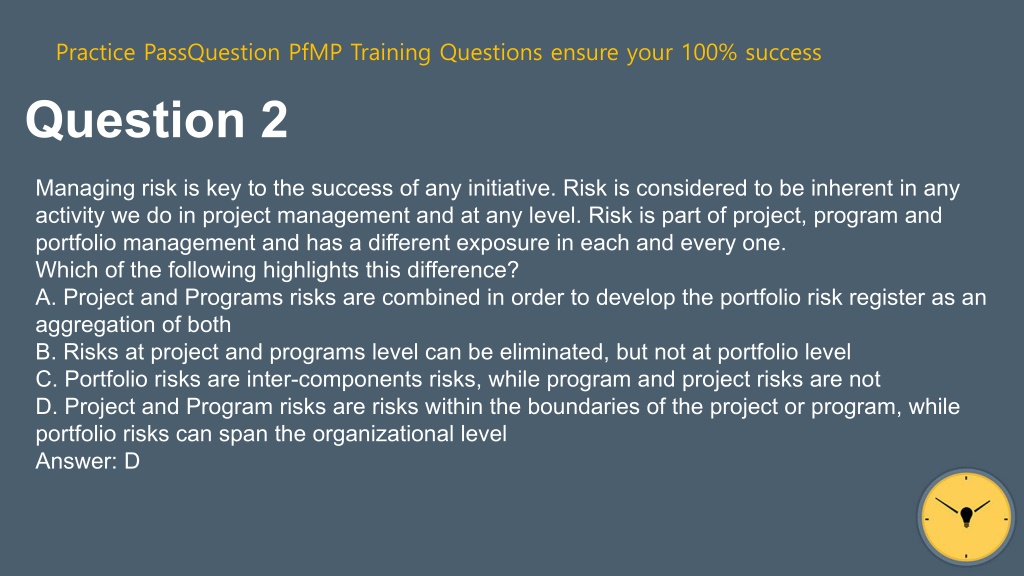 Practice PassQuestion PfMP Training Questions ensure your 100% success

Question 2

Managing risk is key to the success of any initiative. Risk is considered to be inherent in any activity we do in project management and at any level. Risk is part of project, program and portfolio management and has a different exposure in each and every one.
Which of the following highlights this difference?
A. Project and Programs risks are combined in order to develop the portfolio risk register as an aggregation of both
B. Risks at project and programs level can be eliminated, but not at portfolio level
C. Portfolio risks are inter-components risks, while program and project risks are not
D. Project and Program risks are risks within the boundaries of the project or program, while portfolio risks can span the organizational level
Answer: D